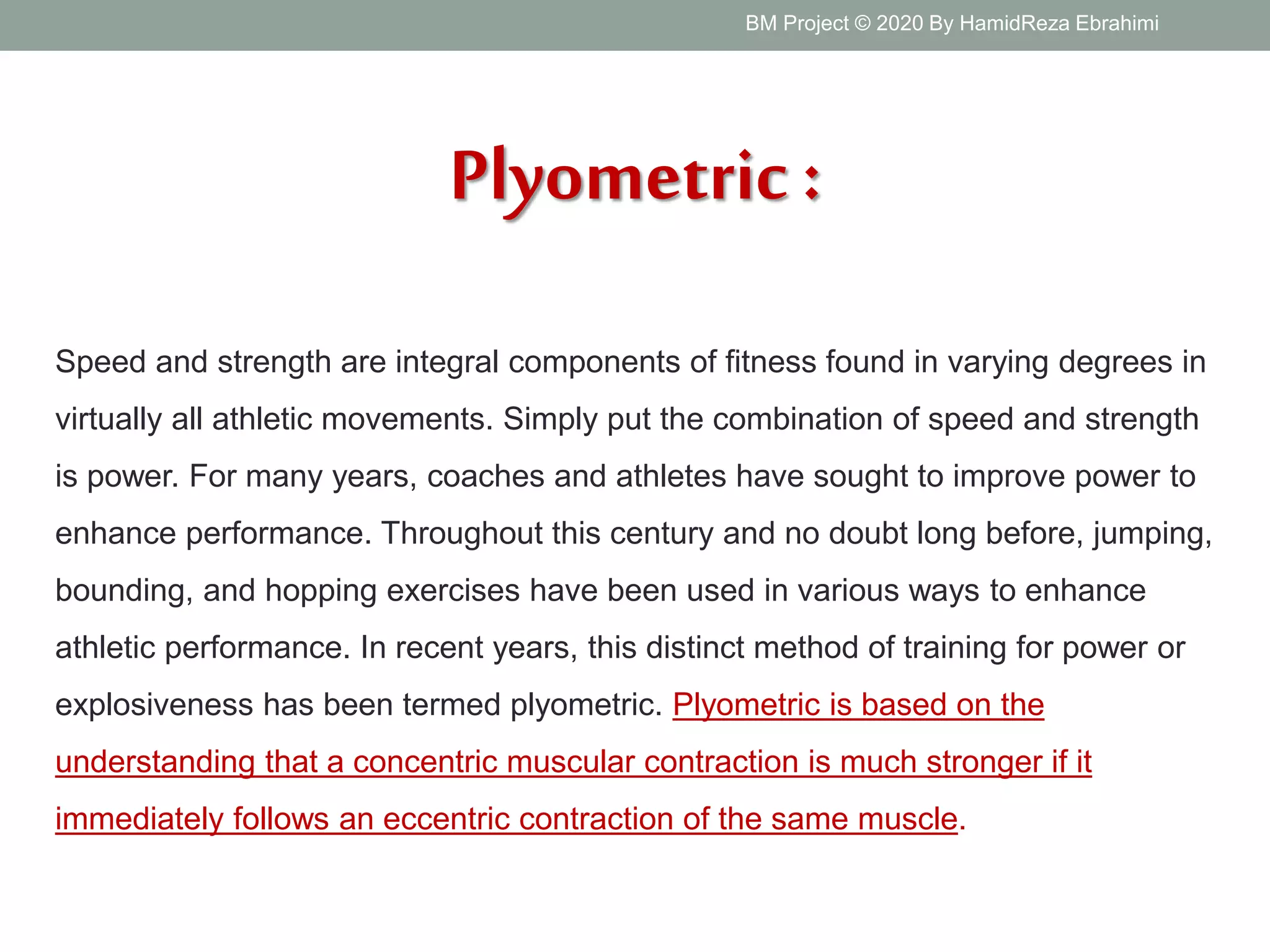 BM Project © 2020 By HamidReza Ebrahimi

Plyometric :

Speed and strength are integral components of fitness found in varying degrees in virtually all athletic movements. Simply put the combination of speed and strength is power. For many years, coaches and athletes have sought to improve power to enhance performance. Throughout this century and no doubt long before, jumping, bounding, and hopping exercises have been used in various ways to enhance athletic performance. In recent years, this distinct method of training for power or explosiveness has been termed plyometric. Plyometric is based on the understanding that a concentric muscular contraction is much stronger if it immediately follows an eccentric contraction of the same muscle.